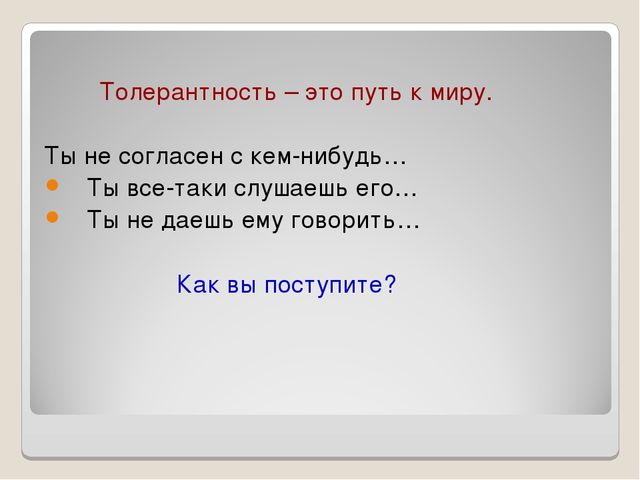 Толерантность – это путь к миру.

Ты не согласен с кем-нибудь…
- Ты все-таки слушаешь его…
- Ты не даешь ему говорить…

Как вы поступите?